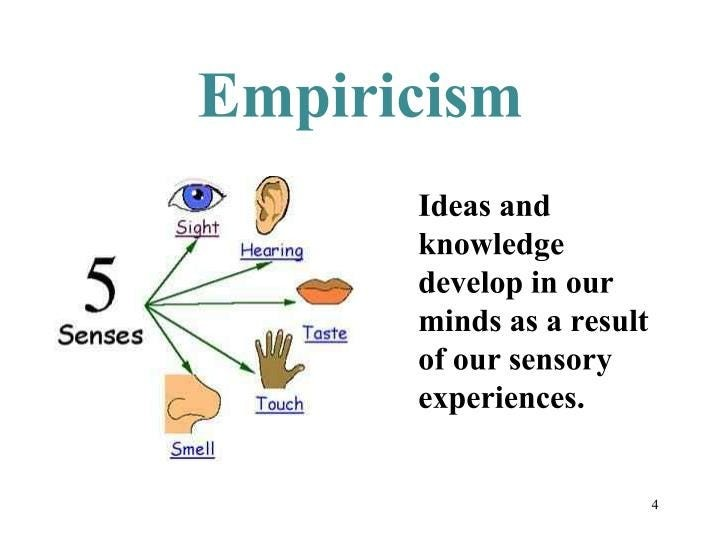 Empiricism

5
Senses

Sight

Hearing

Taste

Touch

Smell

Ideas and knowledge develop in our minds as a result of our sensory experiences.

4